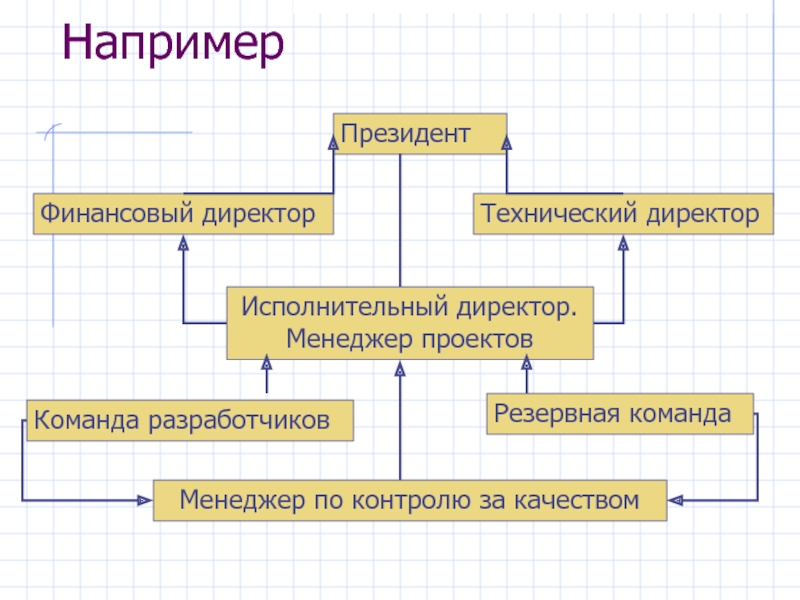 Например

Президент

Финансовый директор

Технический директор

Исполнительный директор. Менеджер проектов

Команда разработчиков

Резервная команда

Менеджер по контролю за качеством